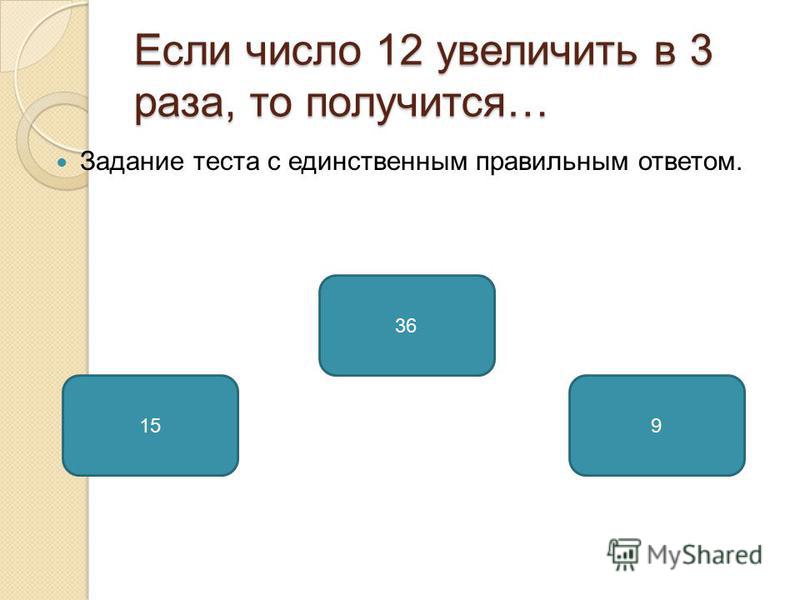 Если число 12 увеличить в 3 раза, то получится…

Задание теста с единственным правильным ответом.

36

15

9

MyShared